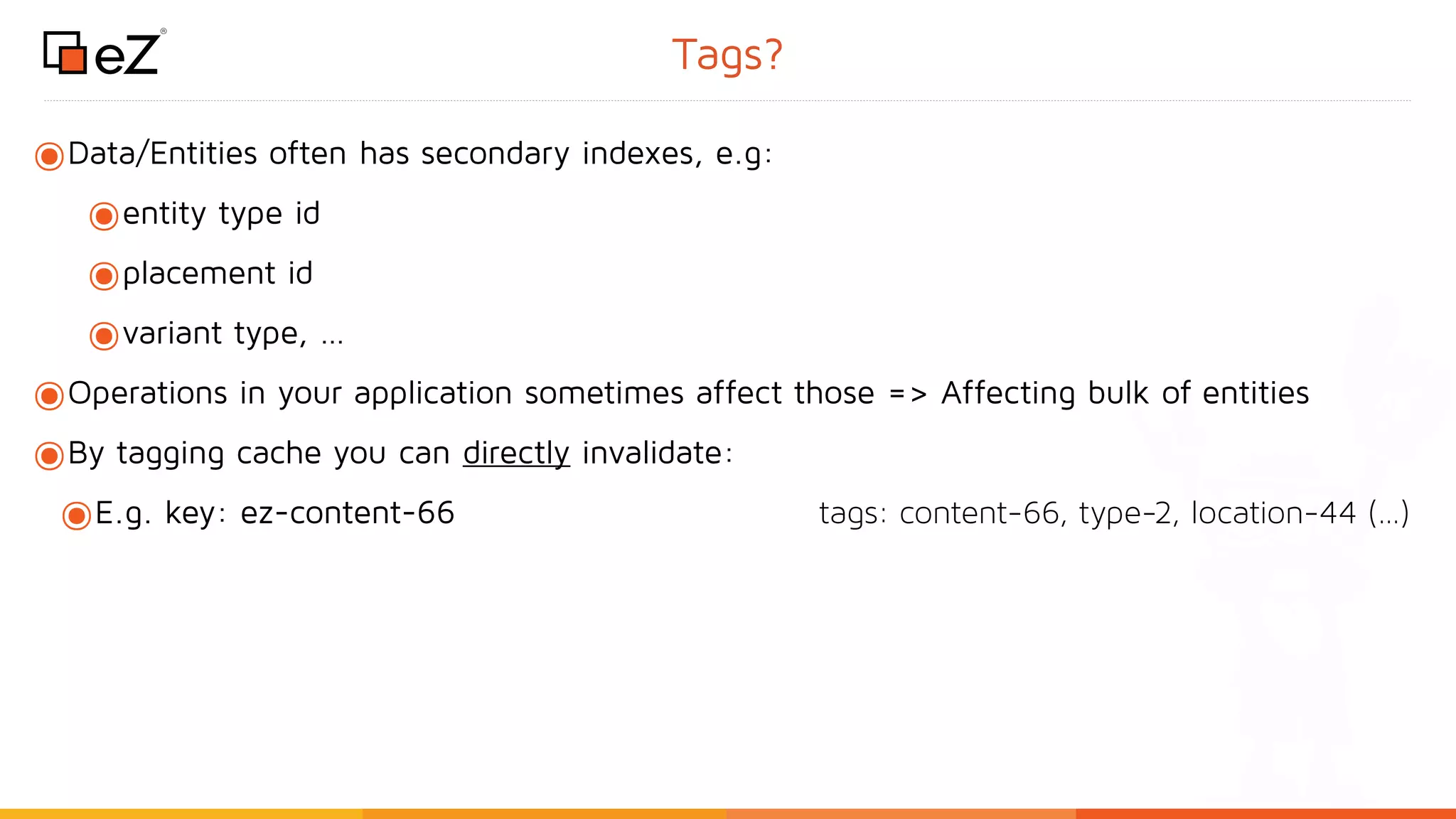 eZ®

Tags?

Data/Entities often has secondary indexes, e.g:

entity type id

placement id

variant type, ...

Operations in your application sometimes affect those => Affecting bulk of entities

By tagging cache you can directly invalidate:

E.g. key: ez-content-66 tags: content-66, type-2, location-44 (...)